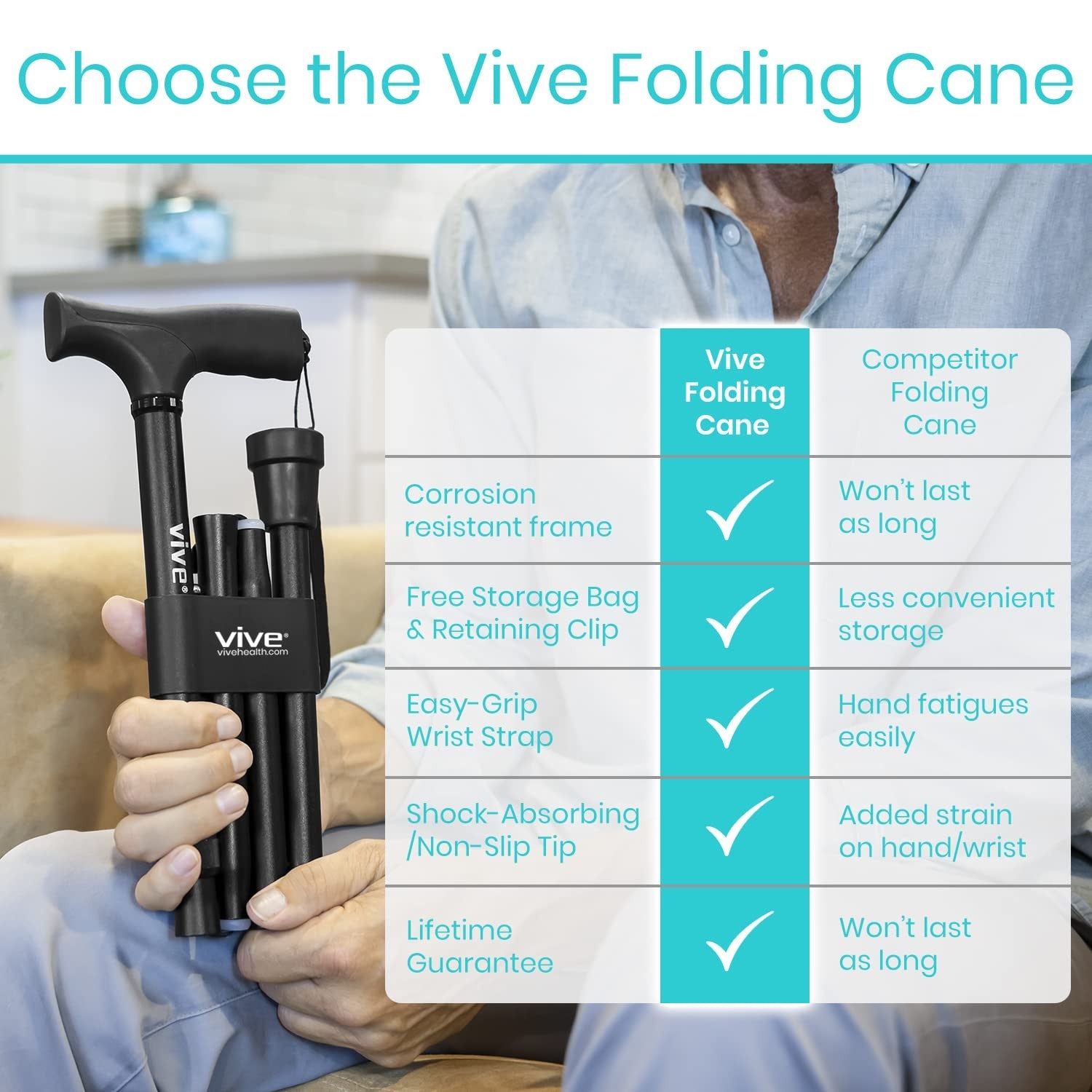 Choose the Vive Folding Cane

vive®

vive®
vivehealth.com

| | Vive Folding Cane | Competitor Folding Cane |
|---|---|---|
| Corrosion resistant frame | ✓ | Won't last as long |
| Free Storage Bag & Retaining Clip | ✓ | Less convenient storage |
| Easy-Grip Wrist Strap | ✓ | Hand fatigues easily |
| Shock-Absorbing /Non-Slip Tip | ✓ | Added strain on hand/wrist |
| Lifetime Guarantee | ✓ | Won't last as long |